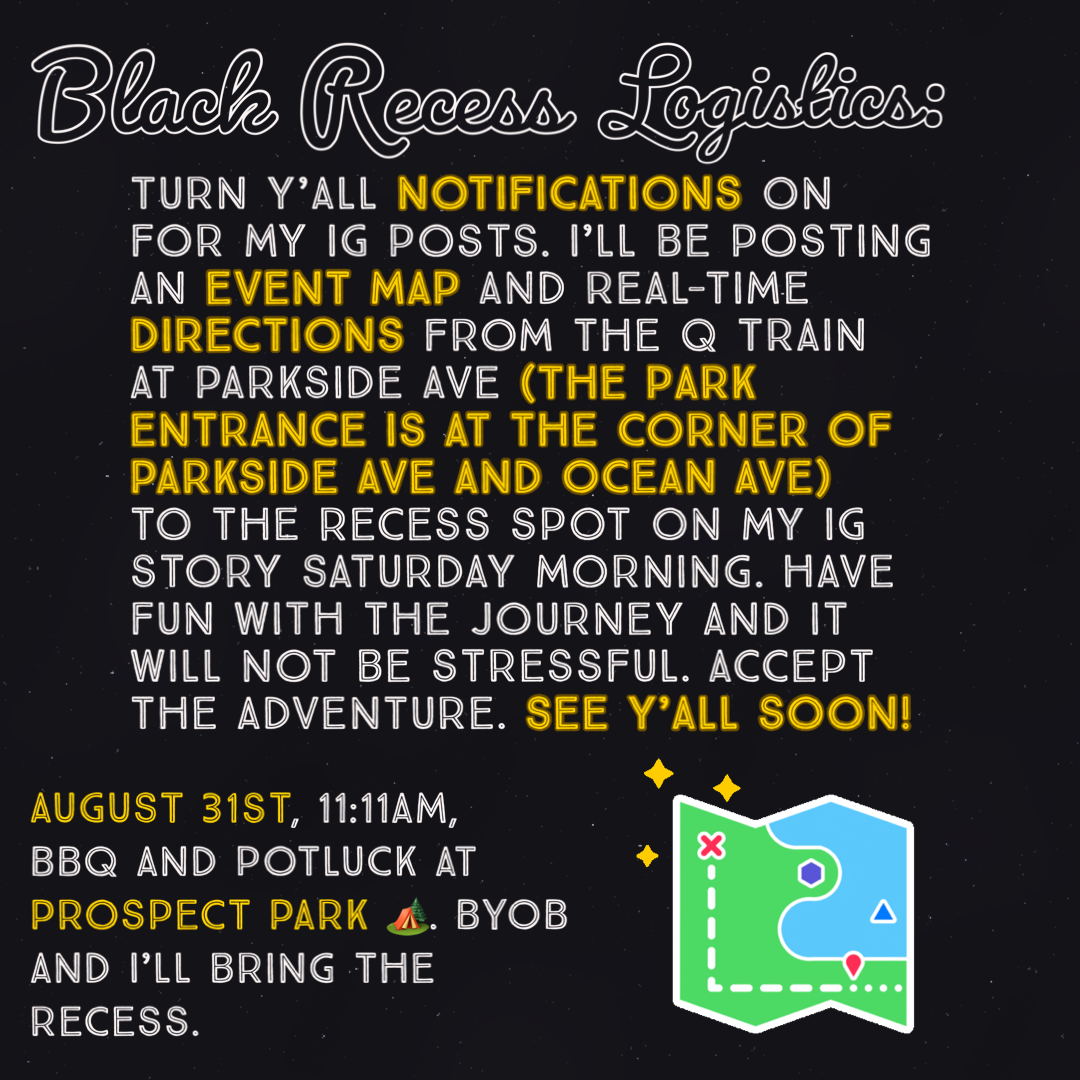 Black Recess Logistics:

TURN Y'ALL NOTIFICATIONS ON FOR MY IG POSTS. I'LL BE POSTING AN EVENT MAP AND REAL-TIME DIRECTIONS FROM THE Q TRAIN AT PARKSIDE AVE (THE PARK ENTRANCE IS AT THE CORNER OF PARKSIDE AVE AND OCEAN AVE) TO THE RECESS SPOT ON MY IG STORY SATURDAY MORNING. HAVE FUN WITH THE JOURNEY AND IT WILL NOT BE STRESSFUL. ACCEPT THE ADVENTURE. SEE Y'ALL SOON!

AUGUST 31ST, 11:11AM, BBQ AND POTLUCK AT PROSPECT PARK 🏕️. BYOB AND I'LL BRING THE RECESS.